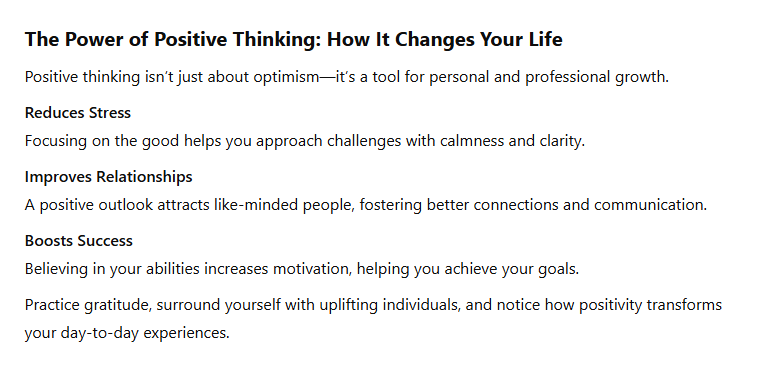 The Power of Positive Thinking: How It Changes Your Life

Positive thinking isn’t just about optimism—it’s a tool for personal and professional growth.

Reduces Stress

Focusing on the good helps you approach challenges with calmness and clarity.

Improves Relationships

A positive outlook attracts like-minded people, fostering better connections and communication.

Boosts Success

Believing in your abilities increases motivation, helping you achieve your goals.

Practice gratitude, surround yourself with uplifting individuals, and notice how positivity transforms your day-to-day experiences.